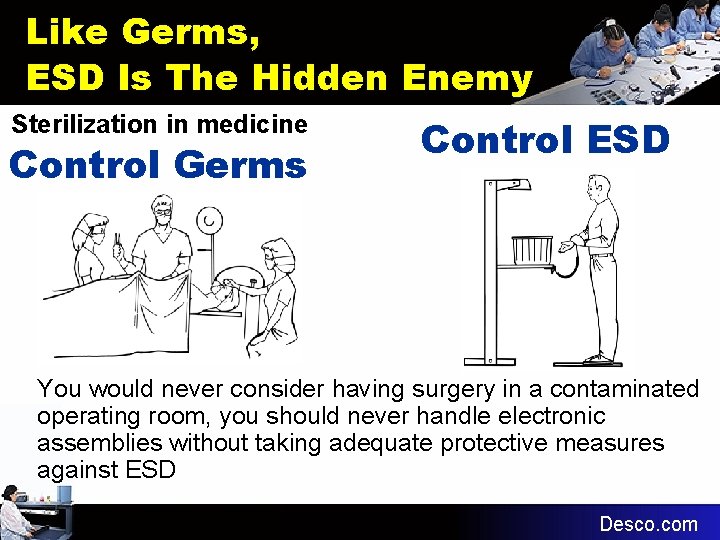 Like Germs,
ESD Is The Hidden Enemy

Sterilization in medicine
Control Germs

Control ESD

You would never consider having surgery in a contaminated operating room, you should never handle electronic assemblies without taking adequate protective measures against ESD

Desco.com